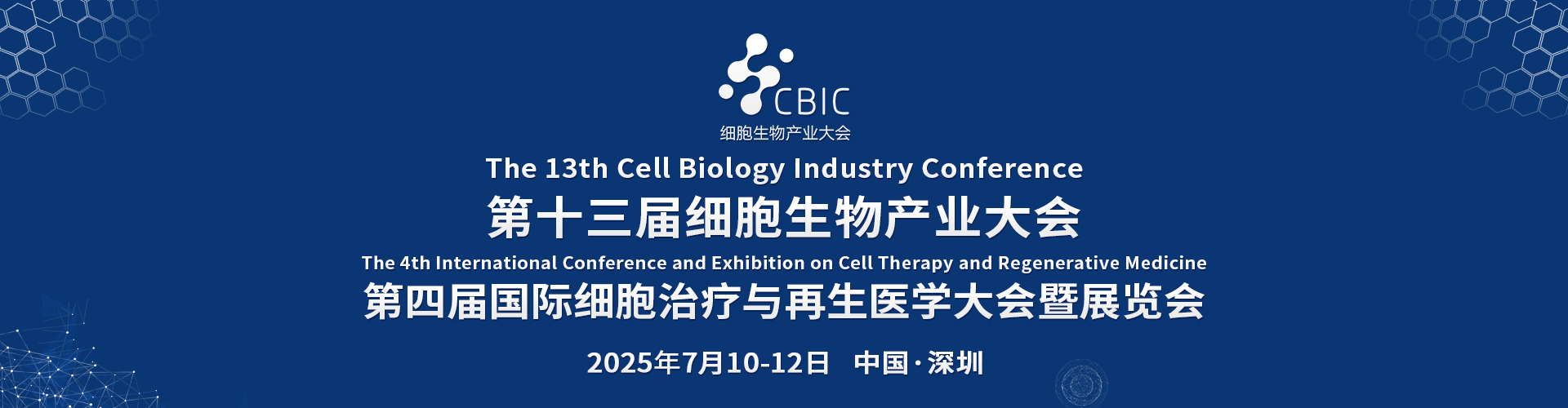 CBIC
细胞生物产业大会

The 13th Cell Biology Industry Conference
第十三届细胞生物产业大会
The 4th International Conference and Exhibition on Cell Therapy and Regenerative Medicine
第四届国际细胞治疗与再生医学大会暨展览会

2025年7月10-12日 中国·深圳